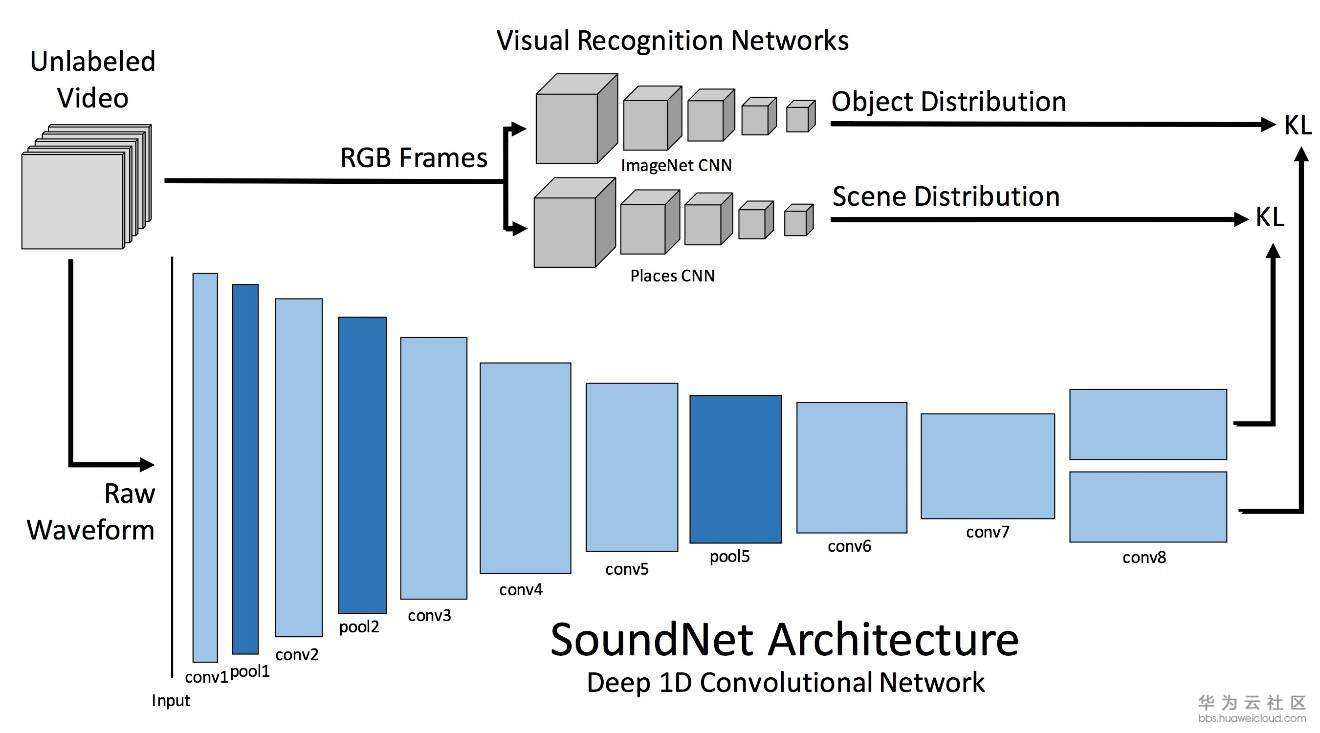 Unlabeled Video

Visual Recognition Networks

RGB Frames

ImageNet CNN

Object Distribution

KL

Places CNN

Scene Distribution

KL

Raw Waveform

Input

conv1

pool1

conv2

pool2

conv3

conv4

conv5

pool5

conv6

conv7

conv8

SoundNet Architecture

Deep 1D Convolutional Network

华为云社区
bbs.huaweicloud.com